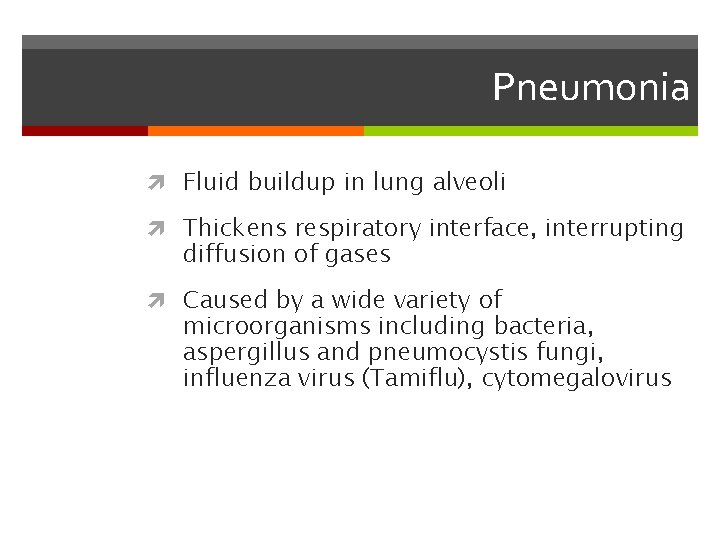 Pneumonia

Fluid buildup in lung alveoli

Thickens respiratory interface, interrupting diffusion of gases

Caused by a wide variety of microorganisms including bacteria, aspergillus and pneumocystis fungi, influenza virus (Tamiflu), cytomegalovirus